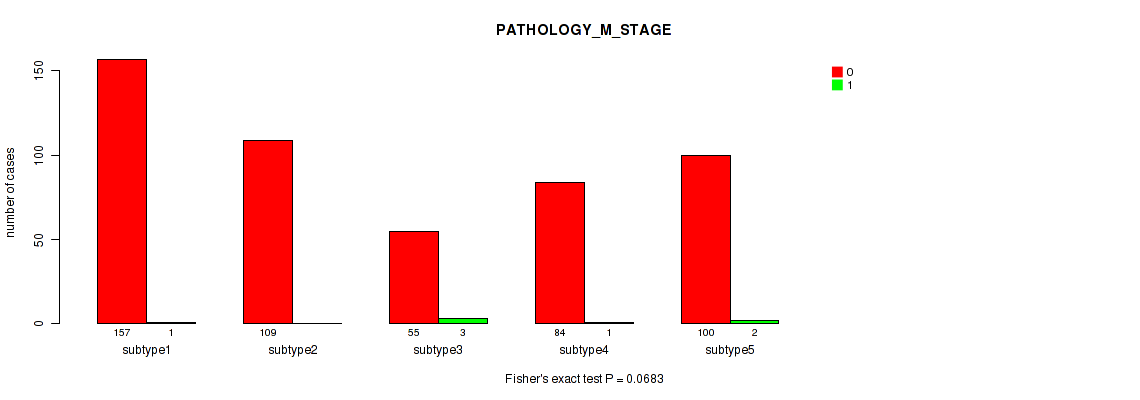 PATHOLOGY_M_STAGE

0
1

number of cases

150
100
50
0

157 1
subtype1

109
subtype2

55 3
subtype3

84 1
subtype4

100 2
subtype5

Fisher's exact test P = 0.0683